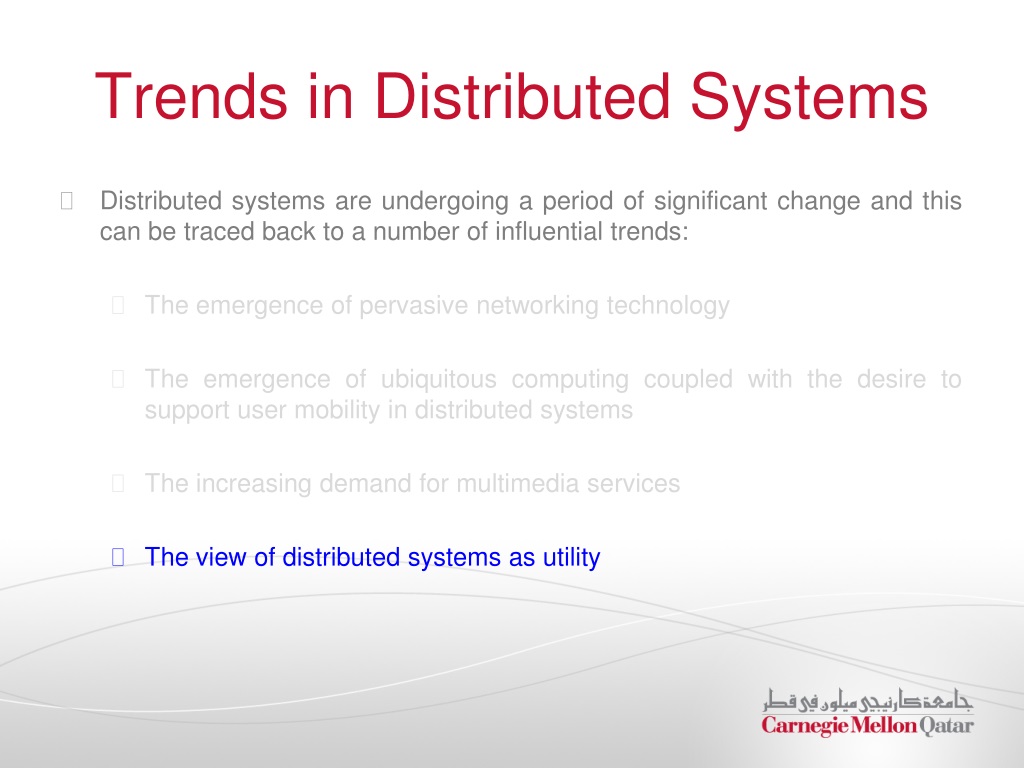 Trends in Distributed Systems

Distributed systems are undergoing a period of significant change and this can be traced back to a number of influential trends:

The emergence of pervasive networking technology

The emergence of ubiquitous computing coupled with the desire to support user mobility in distributed systems

The increasing demand for multimedia services

The view of distributed systems as utility

جامعة كارنيجي ميلون في قطر
Carnegie Mellon Qatar